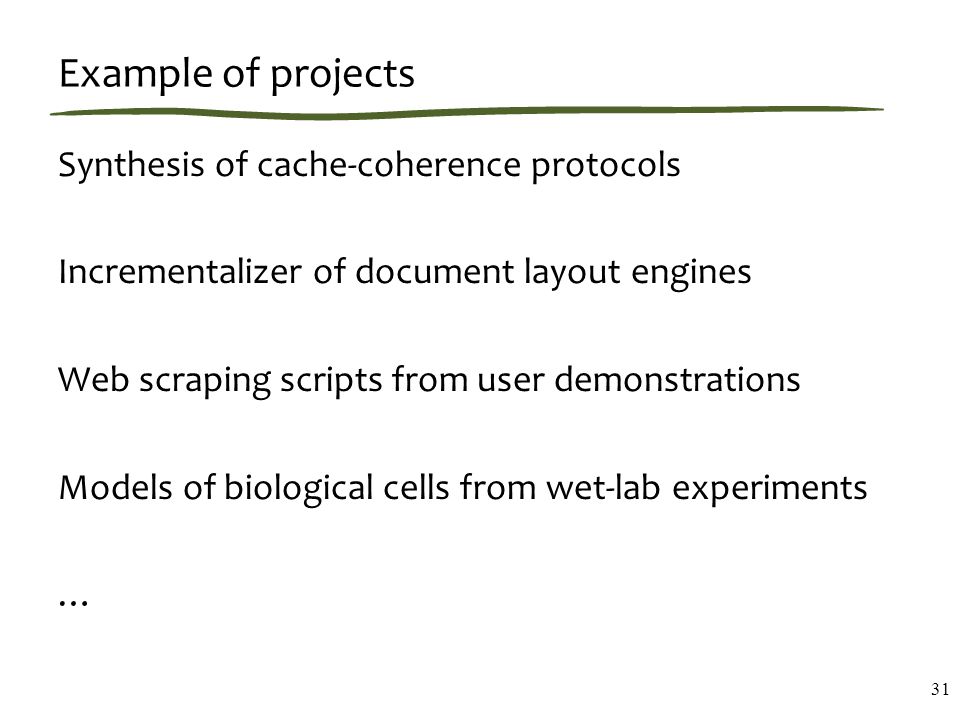 Example of projects

Synthesis of cache-coherence protocols

Incrementalizer of document layout engines

Web scraping scripts from user demonstrations

Models of biological cells from wet-lab experiments

…

31